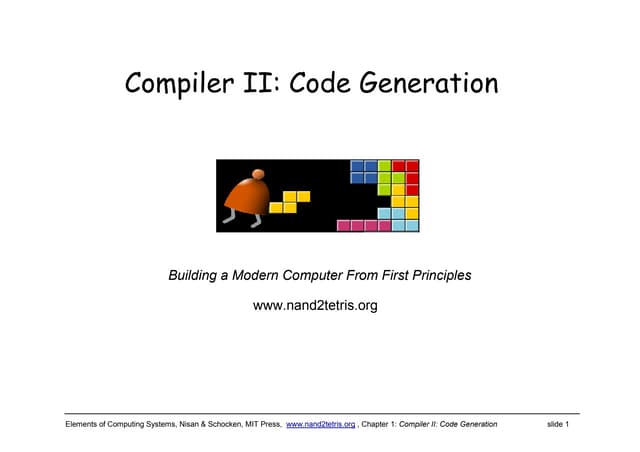 Compiler II: Code Generation

Building a Modern Computer From First Principles

www.nand2tetris.org

Elements of Computing Systems, Nisan & Schocken, MIT Press, www.nand2tetris.org , Chapter 1: Compiler II: Code Generation slide 1